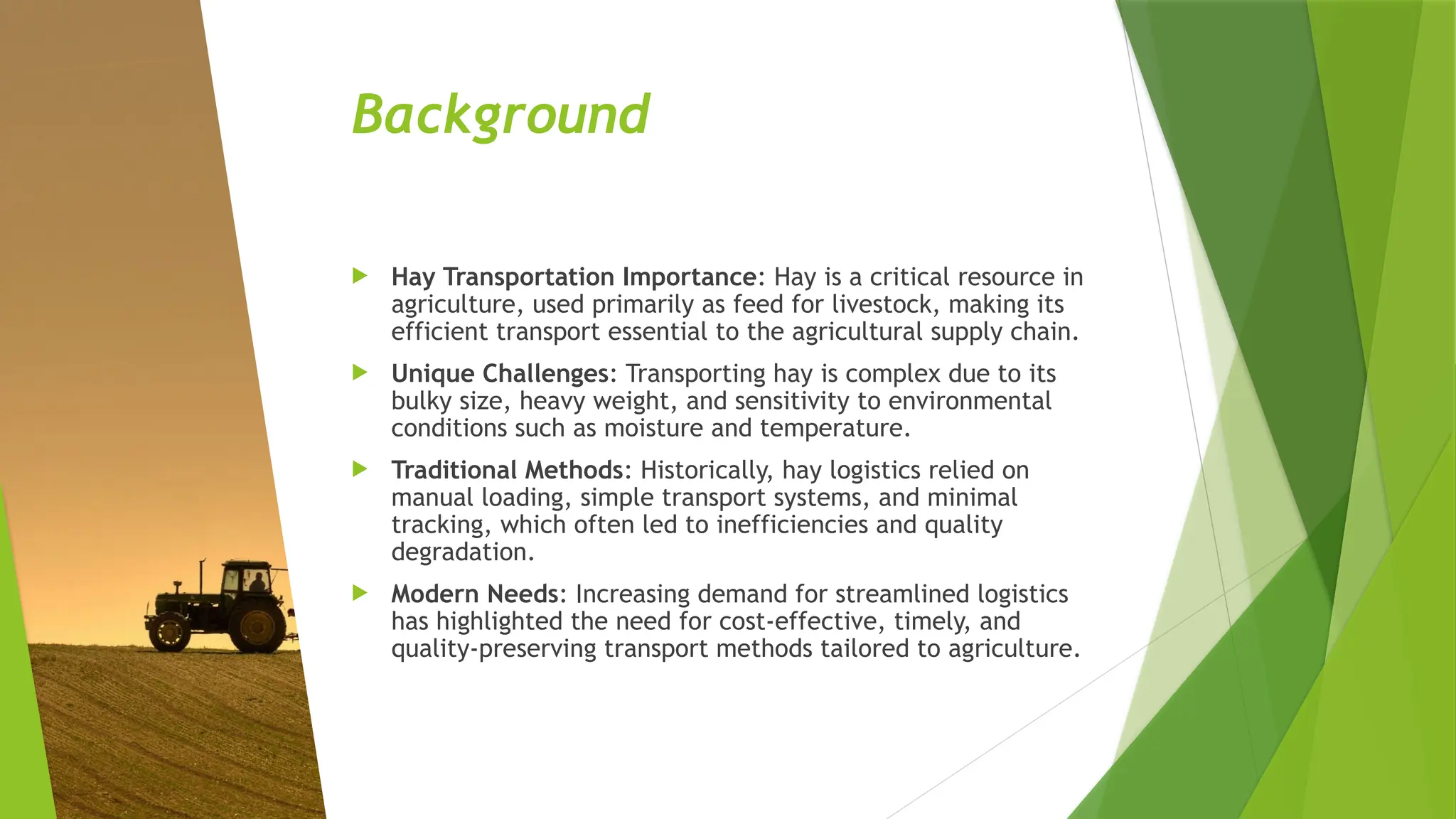 Background

Hay Transportation Importance: Hay is a critical resource in agriculture, used primarily as feed for livestock, making its efficient transport essential to the agricultural supply chain.

Unique Challenges: Transporting hay is complex due to its bulky size, heavy weight, and sensitivity to environmental conditions such as moisture and temperature.

Traditional Methods: Historically, hay logistics relied on manual loading, simple transport systems, and minimal tracking, which often led to inefficiencies and quality degradation.

Modern Needs: Increasing demand for streamlined logistics has highlighted the need for cost-effective, timely, and quality-preserving transport methods tailored to agriculture.